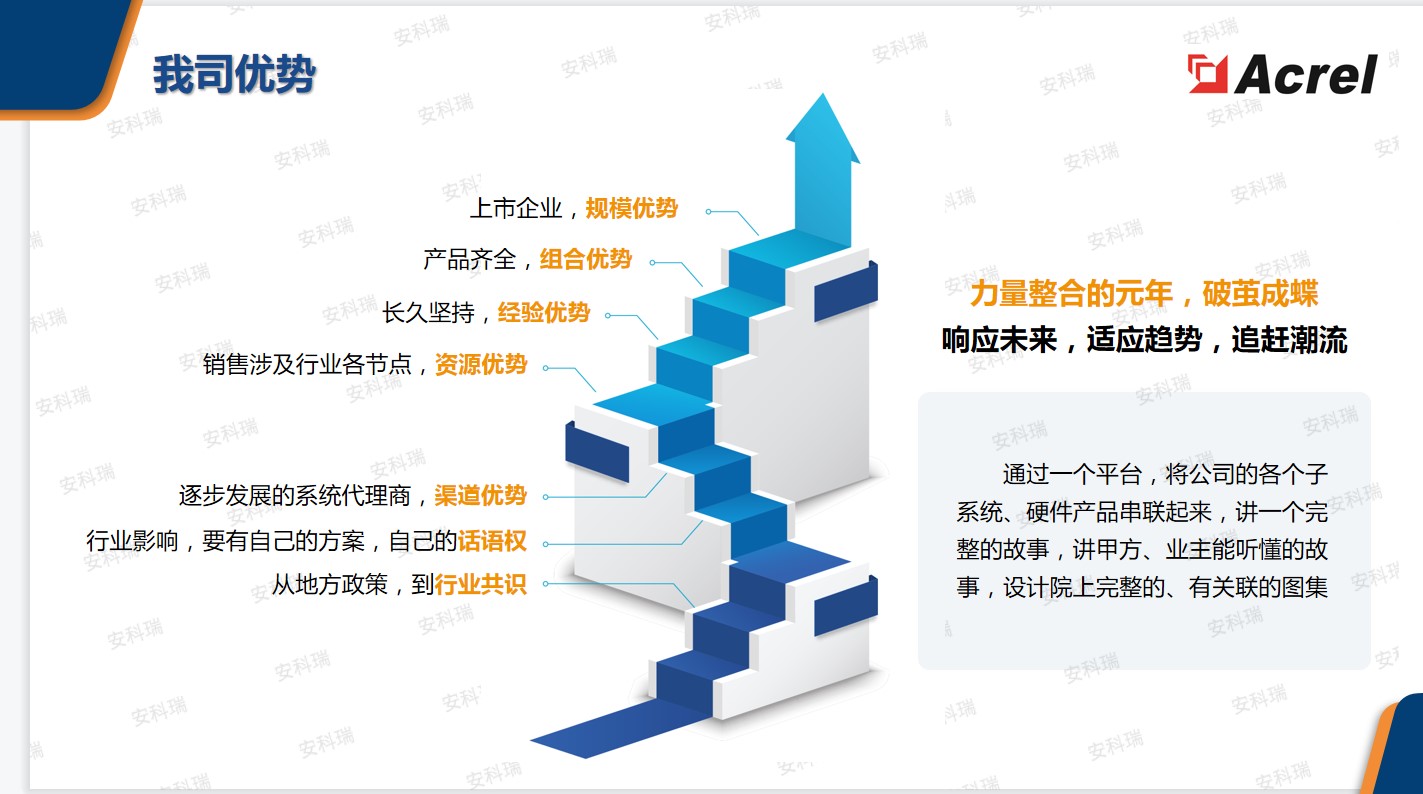 我司优势

Acrel

上市企业，规模优势
产品齐全，组合优势
长久坚持，经验优势
销售涉及行业各节点，资源优势
逐步发展的系统代理商，渠道优势
行业影响，要有自己的方案，自己的话语权
从地方政策，到行业共识

力量整合的元年，破茧成蝶
响应未来，适应趋势，追赶潮流

通过一个平台，将公司的各个子系统、硬件产品串联起来，讲一个完整的故事，讲甲方、业主能听懂的故事，设计院上完整的、有关联的图集

安科瑞